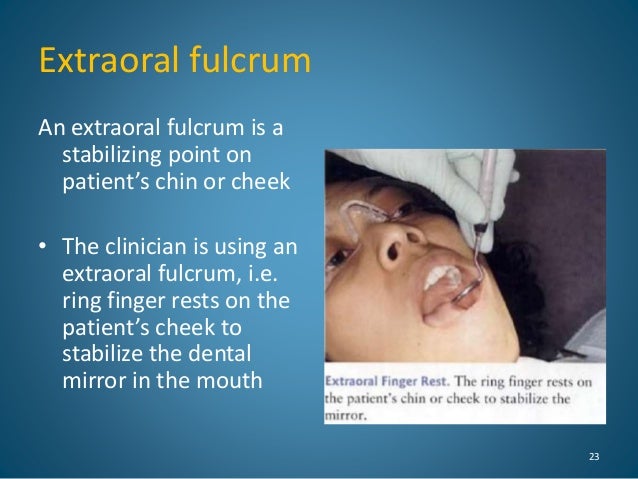 Extraoral fulcrum

An extraoral fulcrum is a stabilizing point on patient's chin or cheek

• The clinician is using an extraoral fulcrum, i.e. ring finger rests on the patient's cheek to stabilize the dental mirror in the mouth

Extraoral Finger Rest. The ring finger rests on the patient's chin or cheek to stabilize the mirror.

23